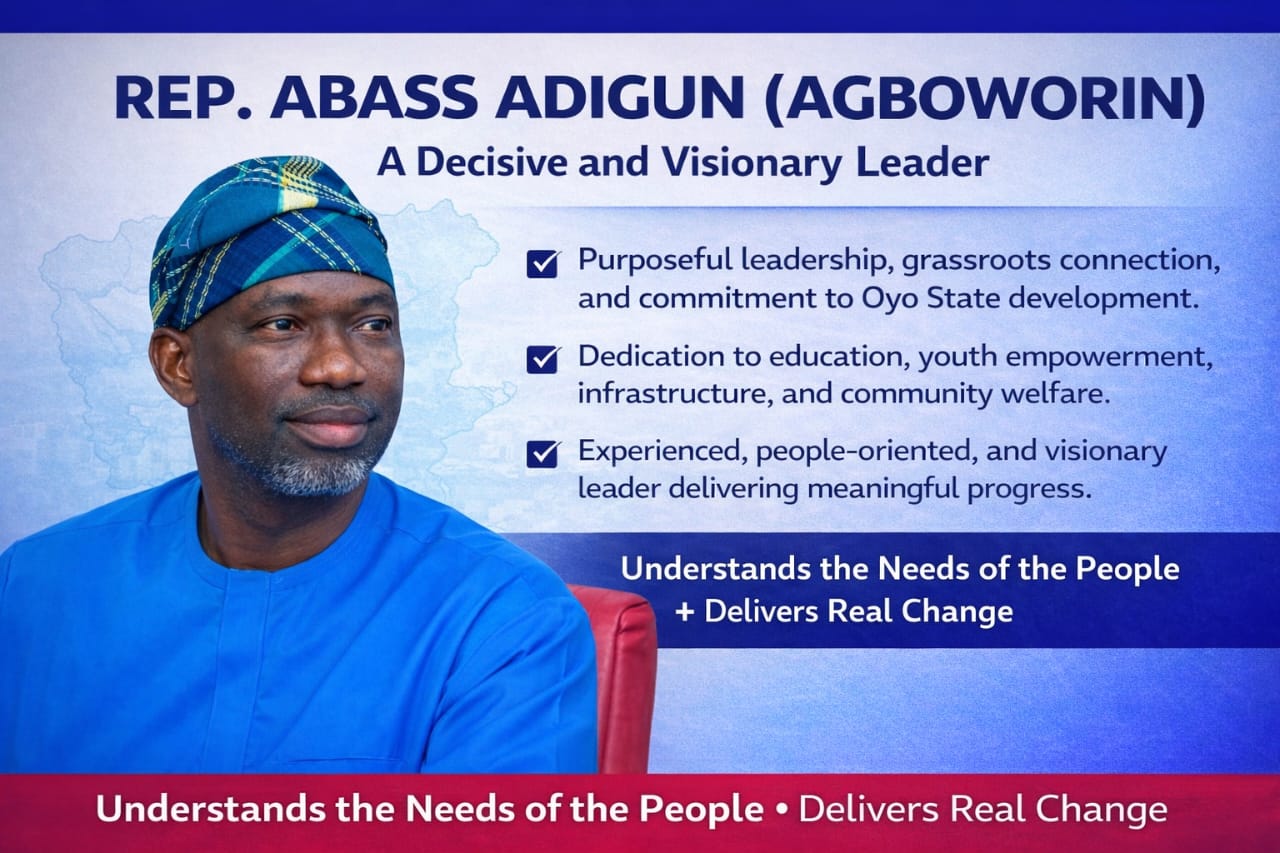 REP. ABASS ADIGUN (AGBOWORIN)
A Decisive and Visionary Leader

Purposeful leadership, grassroots connection, and commitment to Oyo State development.

Dedication to education, youth empowerment, infrastructure, and community welfare.

Experienced, people-oriented, and visionary leader delivering meaningful progress.

Understands the Needs of the People + Delivers Real Change

Understands the Needs of the People • Delivers Real Change